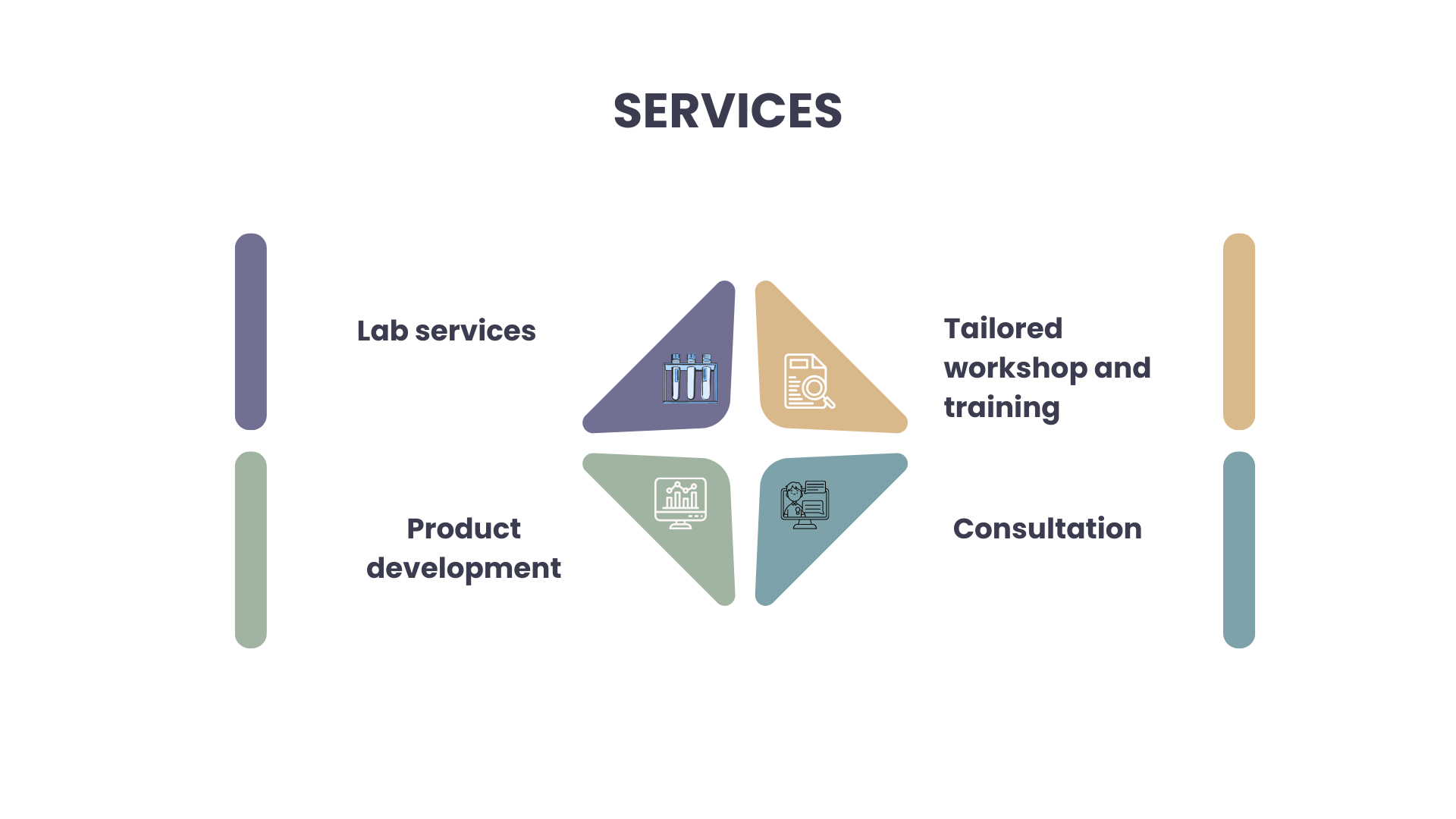 SERVICES

Lab services

Tailored workshop and training

Product development

Consultation